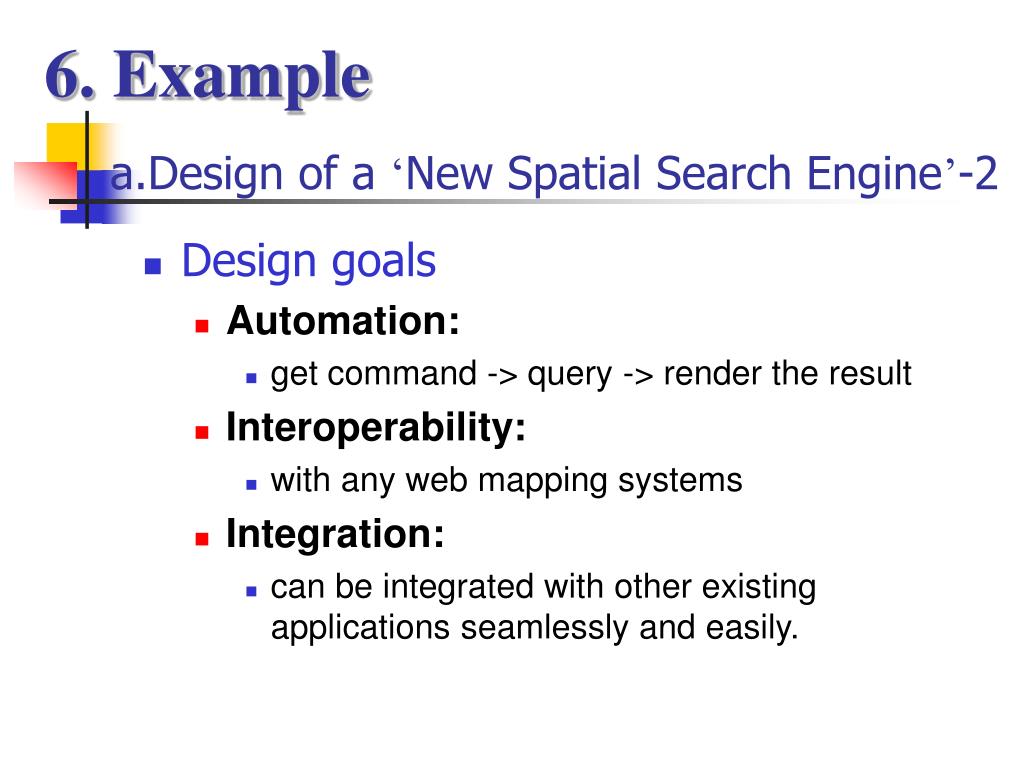 6. Example

a.Design of a ‘New Spatial Search Engine’-2

Design goals

Automation:

get command -> query -> render the result

Interoperability:

with any web mapping systems

Integration:

can be integrated with other existing applications seamlessly and easily.